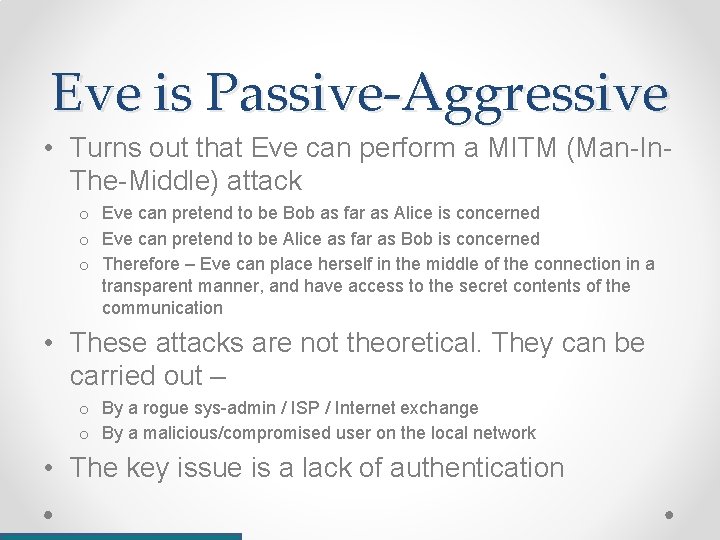 Eve is Passive-Aggressive

• Turns out that Eve can perform a MITM (Man-In-The-Middle) attack

o Eve can pretend to be Bob as far as Alice is concerned
o Eve can pretend to be Alice as far as Bob is concerned
o Therefore – Eve can place herself in the middle of the connection in a transparent manner, and have access to the secret contents of the communication

• These attacks are not theoretical. They can be carried out –

o By a rogue sys-admin / ISP / Internet exchange
o By a malicious/compromised user on the local network

• The key issue is a lack of authentication